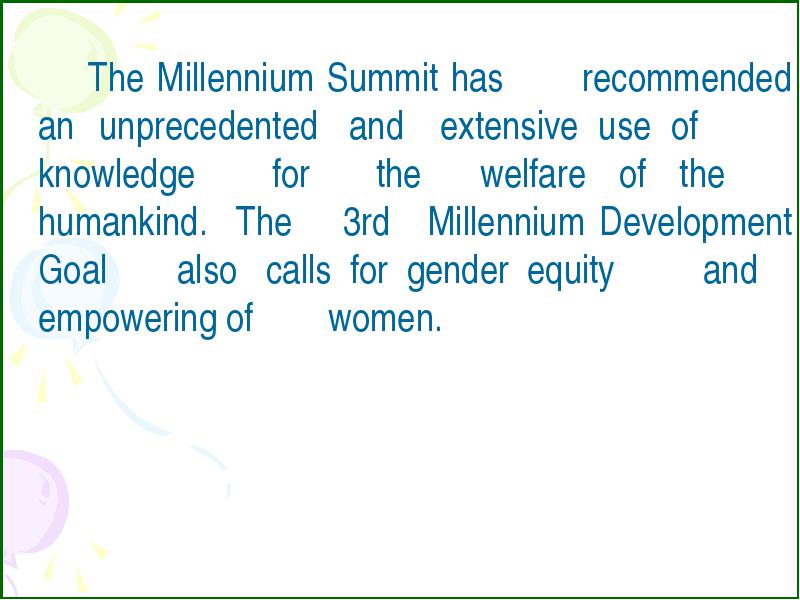 The Millennium Summit has recommended an unprecedented and extensive use of knowledge for the welfare of the humankind. The 3rd Millennium Development Goal also calls for gender equity and empowering of women.